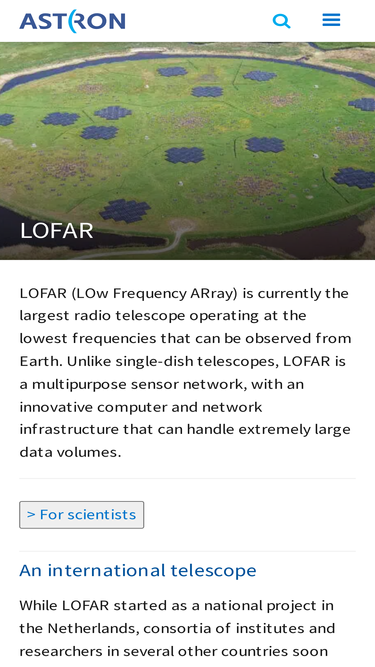 ASTRON

LOFAR

LOFAR (LOw Frequency ARray) is currently the largest radio telescope operating at the lowest frequencies that can be observed from Earth. Unlike single-dish telescopes, LOFAR is a multipurpose sensor network, with an innovative computer and network infrastructure that can handle extremely large data volumes.

> For scientists

An international telescope

While LOFAR started as a national project in the Netherlands, consortia of institutes and researchers in several other countries soon